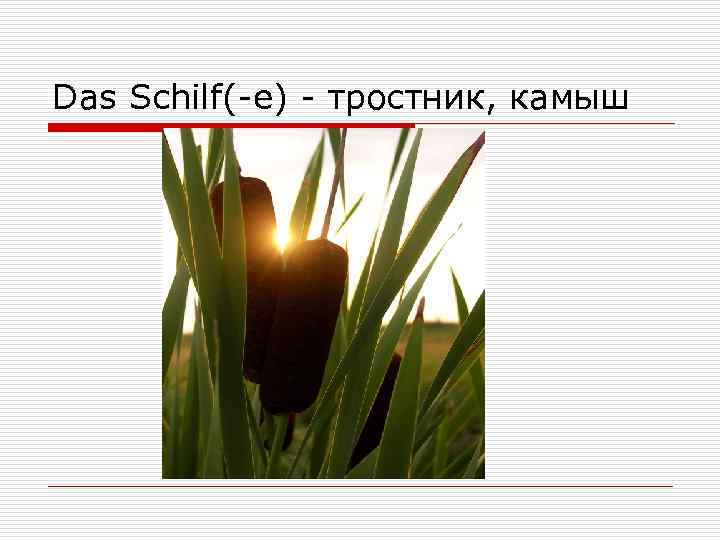 Das Schilf(-e) - тростник, камыш